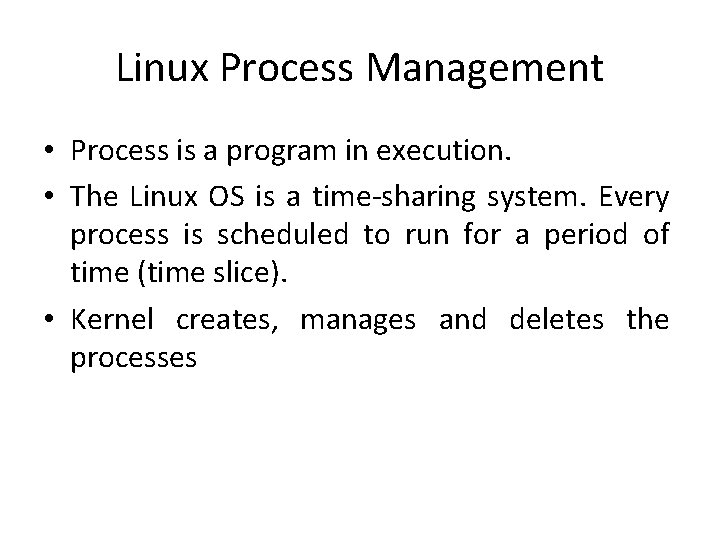 Linux Process Management

• Process is a program in execution.

• The Linux OS is a time-sharing system. Every process is scheduled to run for a period of time (time slice).

• Kernel creates, manages and deletes the processes